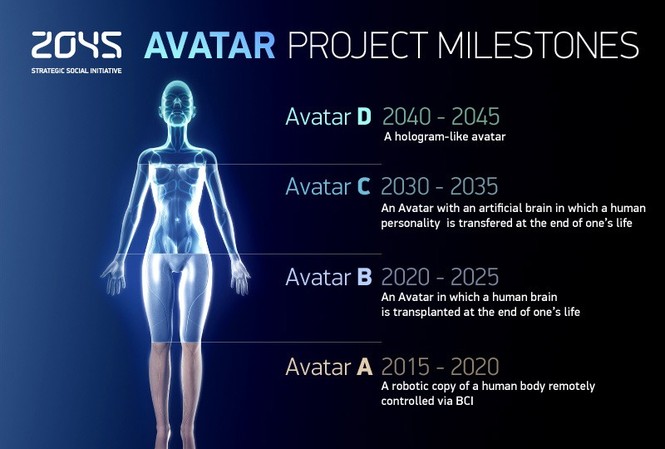 2045
STRATEGIC SOCIAL INITIATIVE

AVATAR PROJECT MILESTONES

Avatar D 2040 - 2045
A hologram-like avatar

Avatar C 2030 - 2035
An Avatar with an artificial brain in which a human personality is transfered at the end of one's life

Avatar B 2020 - 2025
An Avatar in which a human brain is transplanted at the end of one's life

Avatar A 2015 - 2020
A robotic copy of a human body remotely controlled via BCI